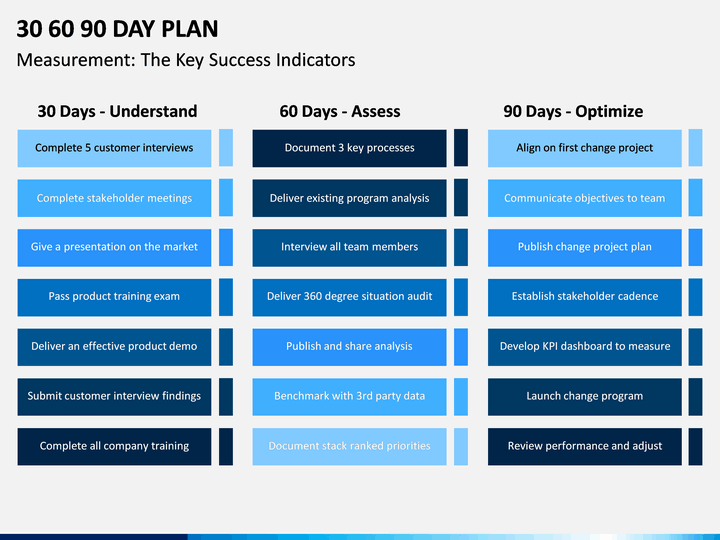 30 60 90 DAY PLAN

Measurement: The Key Success Indicators

30 Days - Understand

Complete 5 customer interviews

Complete stakeholder meetings

Give a presentation on the market

Pass product training exam

Deliver an effective product demo

Submit customer interview findings

Complete all company training

60 Days - Assess

Document 3 key processes

Deliver existing program analysis

Interview all team members

Deliver 360 degree situation audit

Publish and share analysis

Benchmark with 3rd party data

Document stack ranked priorities

90 Days - Optimize

Align on first change project

Communicate objectives to team

Publish change project plan

Establish stakeholder cadence

Develop KPI dashboard to measure

Launch change program

Review performance and adjust